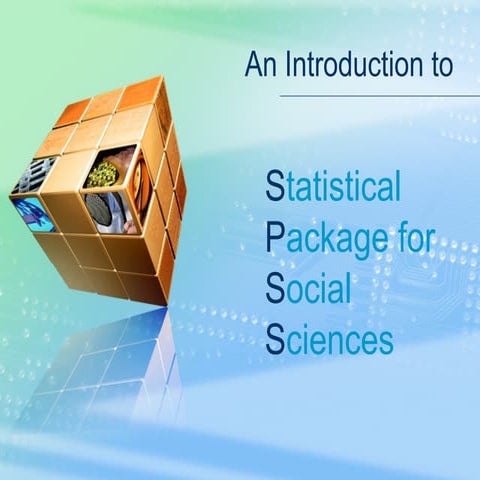 An Introduction to

Statistical
Package for
Social
Sciences